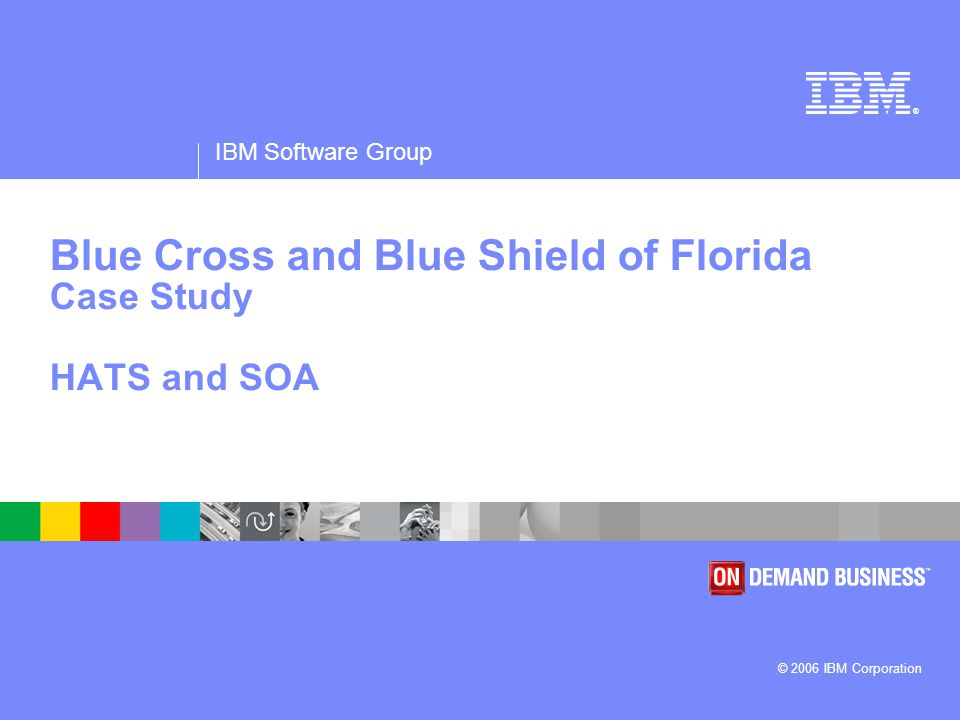 IBM®

IBM Software Group

Blue Cross and Blue Shield of Florida
Case Study

HATS and SOA

ON DEMAND BUSINESS™

© 2006 IBM Corporation